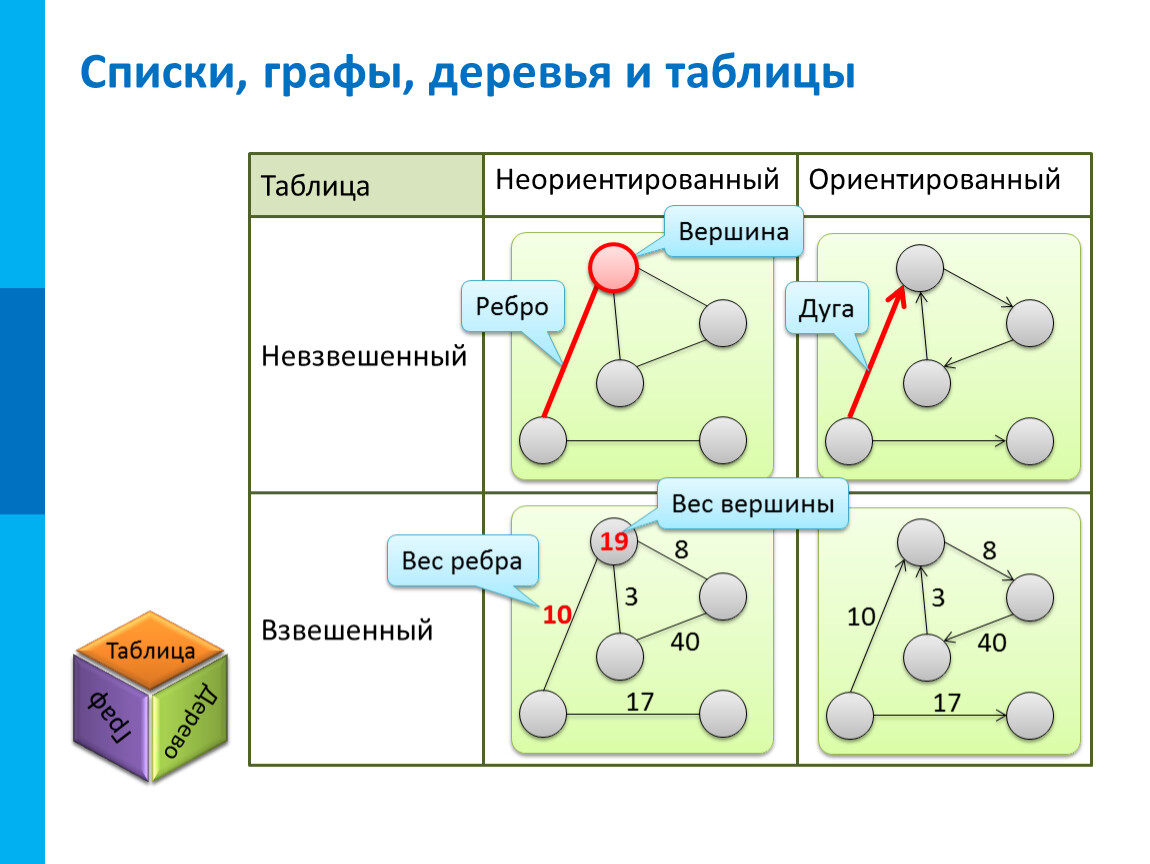 Списки, графы, деревья и таблицы

| Таблица | Неориентированный | Ориентированный |
|---|---|---|
| Невзвешенный | Вершина Ребро | Дуга |
| Взвешенный | Вес вершины Вес ребра 19 8 10 3 40 17 | 8 10 3 40 17 |

Таблица
Граф
Дерево